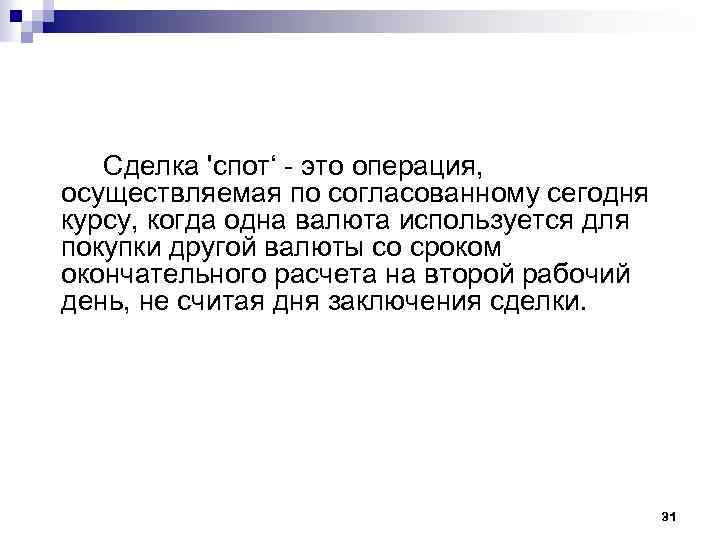 Сделка 'спот‘ - это операция, осуществляемая по согласованному сегодня курсу, когда одна валюта используется для покупки другой валюты со сроком окончательного расчета на второй рабочий день, не считая дня заключения сделки.

31